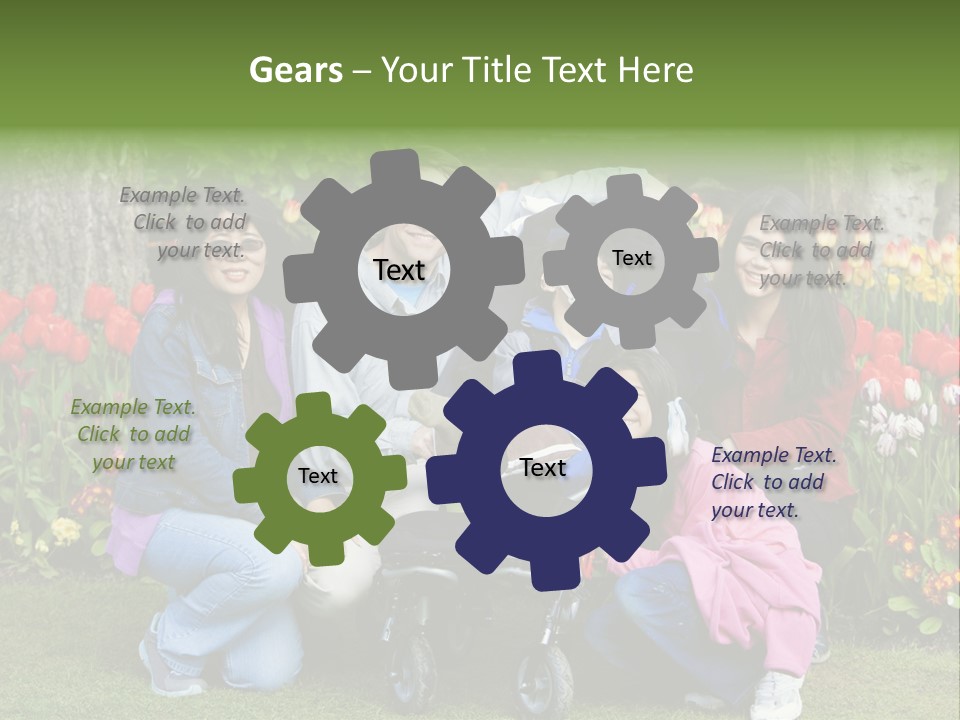 Gears – Your Title Text Here

Example Text. Click to add your text.

Text

Text

Example Text. Click to add your text.

Example Text. Click to add your text

Text

Text

Example Text. Click to add your text.